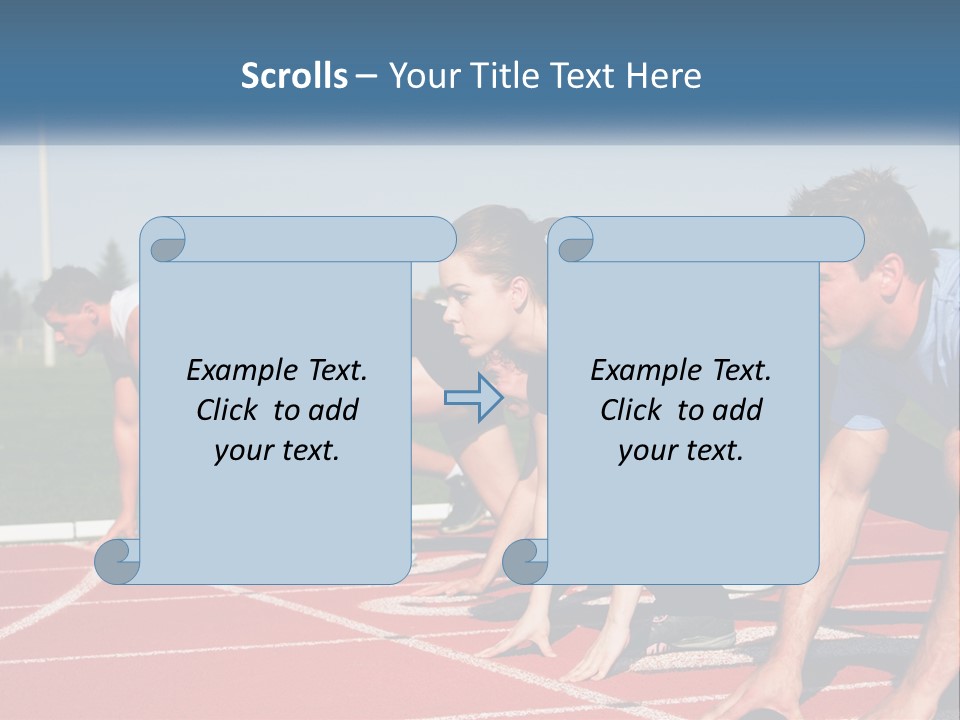 Scrolls – Your Title Text Here

Example Text. Click to add your text.

Example Text. Click to add your text.